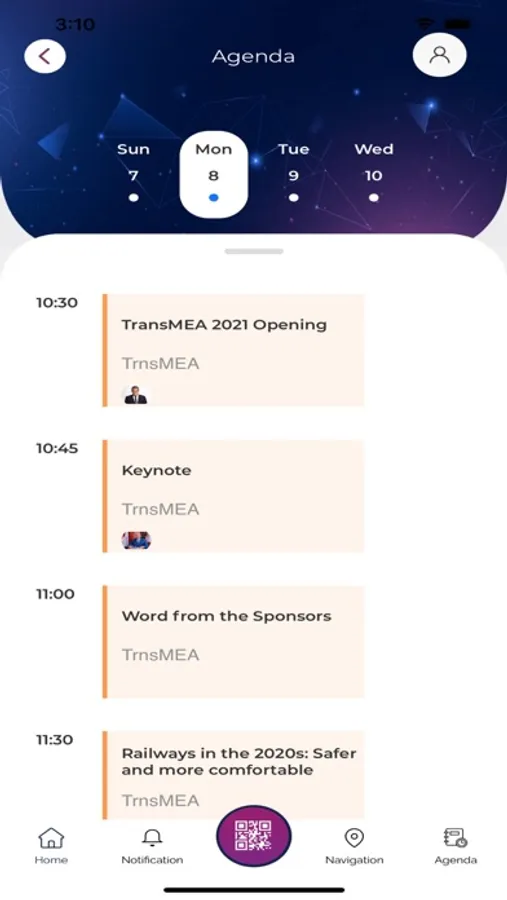 3:10

Agenda

Sun
7

Mon
8

Tue
9

Wed
10

10:30

TransMEA 2021 Opening

TrnsMEA

10:45

Keynote

TrnsMEA

11:00

Word from the Sponsors

TrnsMEA

11:30

Railways in the 2020s: Safer and more comfortable

TrnsMEA

Home

Notification

Navigation

Agenda